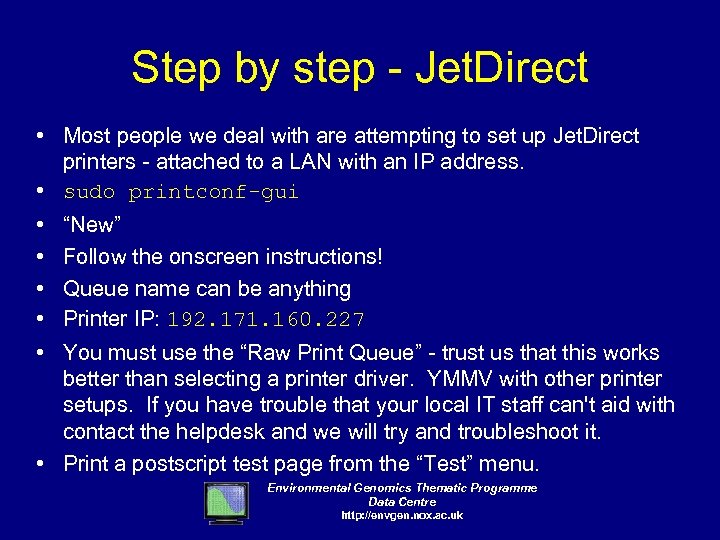 Step by step - JetDirect

• Most people we deal with are attempting to set up JetDirect printers - attached to a LAN with an IP address.
• sudo printconf-gui
• “New”
• Follow the onscreen instructions!
• Queue name can be anything
• Printer IP: 192.171.160.227
• You must use the “Raw Print Queue” - trust us that this works better than selecting a printer driver. YMMV with other printer setups. If you have trouble that your local IT staff can't aid with contact the helpdesk and we will try and troubleshoot it.
• Print a postscript test page from the “Test” menu.

Environmental Genomics Thematic Programme
Data Centre
http://envgen.nox.ac.uk